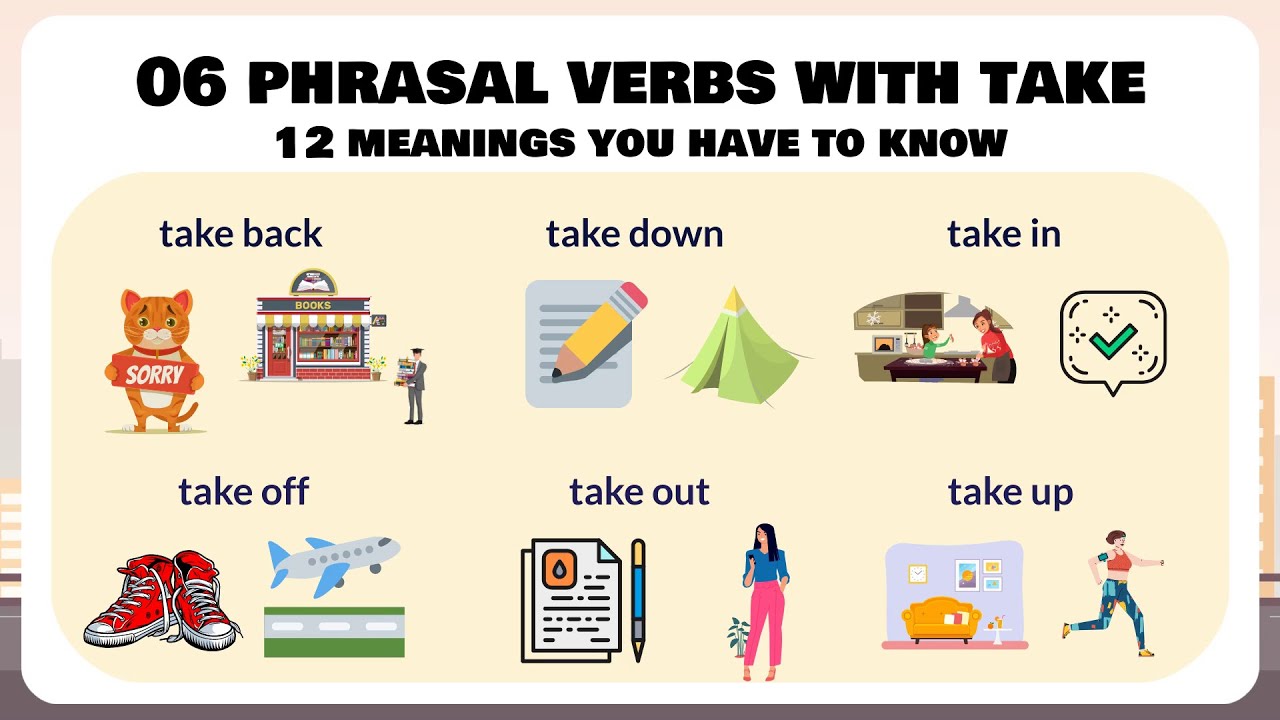 06 PHRASAL VERBS WITH TAKE
12 MEANINGS YOU HAVE TO KNOW

take back

SORRY

BOOKS

take down

take in

take off

take out

take up